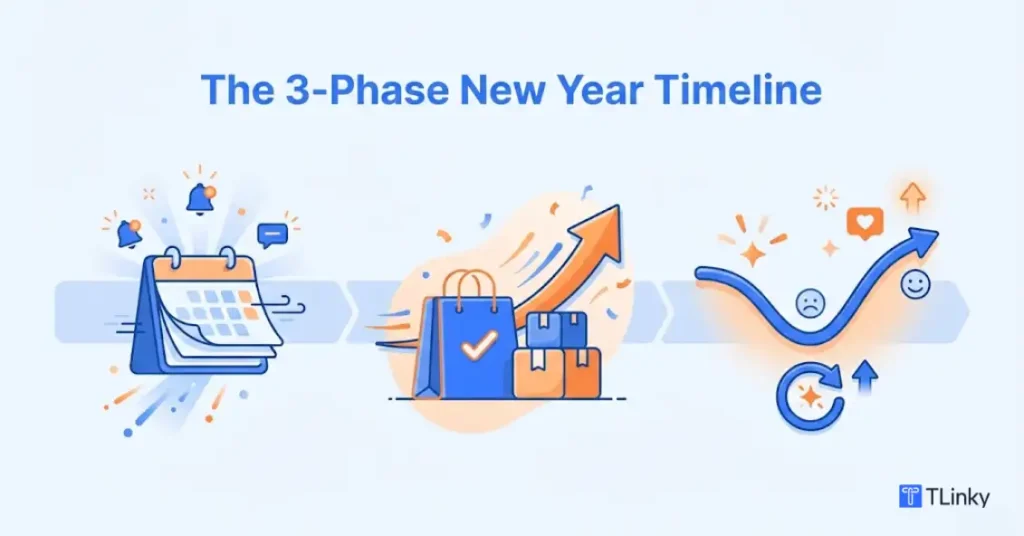 The 3-Phase New Year Timeline

TLinky